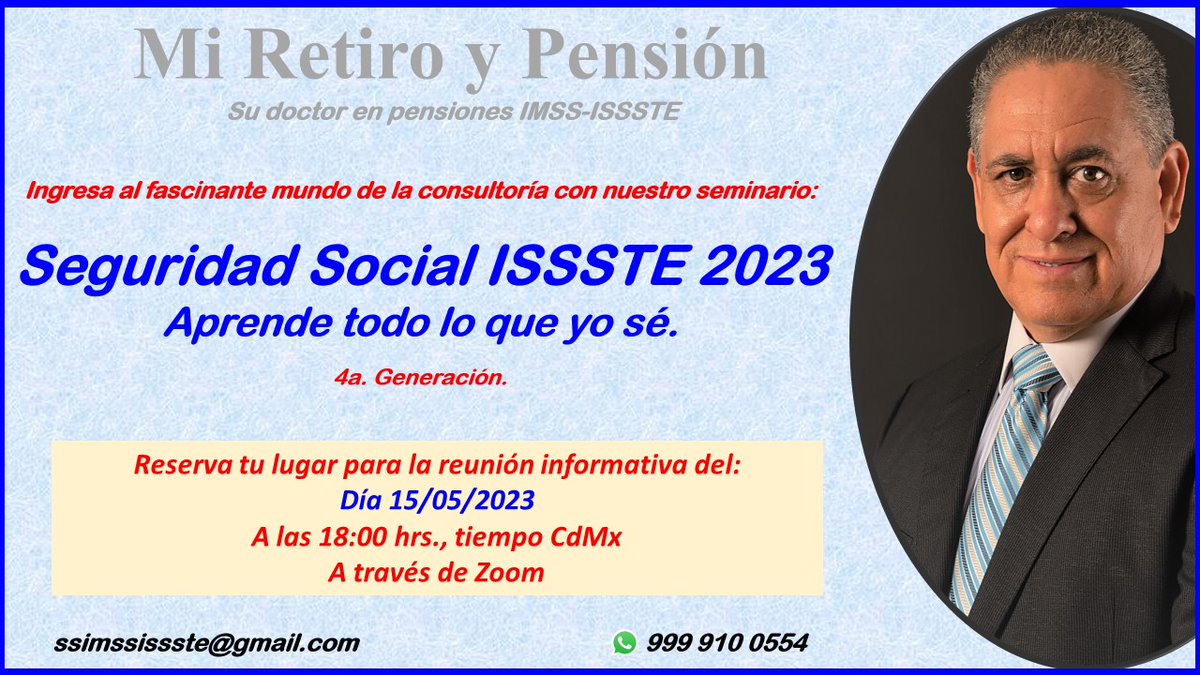 Mi Retiro y Pensión
Su doctor en pensiones IMSS-ISSSTE

Ingresa al fascinante mundo de la consultoría con nuestro seminario:

Seguridad Social ISSSTE 2023
Aprende todo lo que yo sé.

4a. Generación.

Reserva tu lugar para la reunión informativa del:
Día 15/05/2023
A las 18:00 hrs., tiempo CdMx
A través de Zoom

ssimssissste@gmail.com

999 910 0554